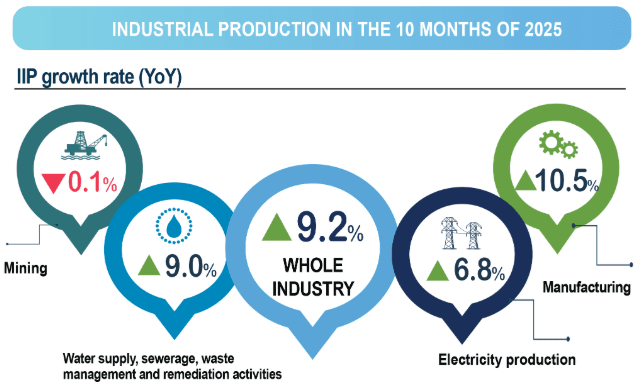 INDUSTRIAL PRODUCTION IN THE 10 MONTHS OF 2025

IIP growth rate (YoY)

▼0.1%

Mining

▲9.0%

Water supply, sewerage, waste management and remediation activities

▲9.2%

WHOLE INDUSTRY

▲6.8%

Electricity production

▲10.5%

Manufacturing